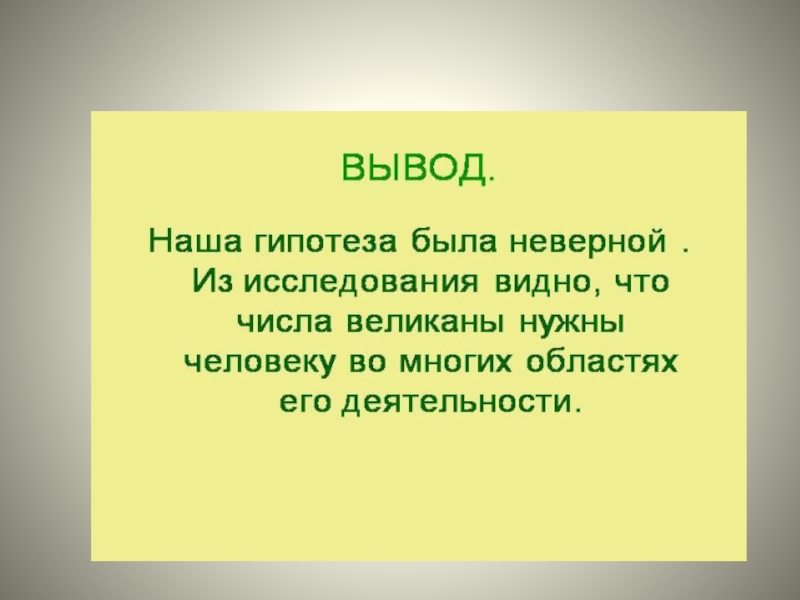 ВЫВОД.

Наша гипотеза была неверной . Из исследования видно, что числа великаны нужны человеку во многих областях его деятельности.